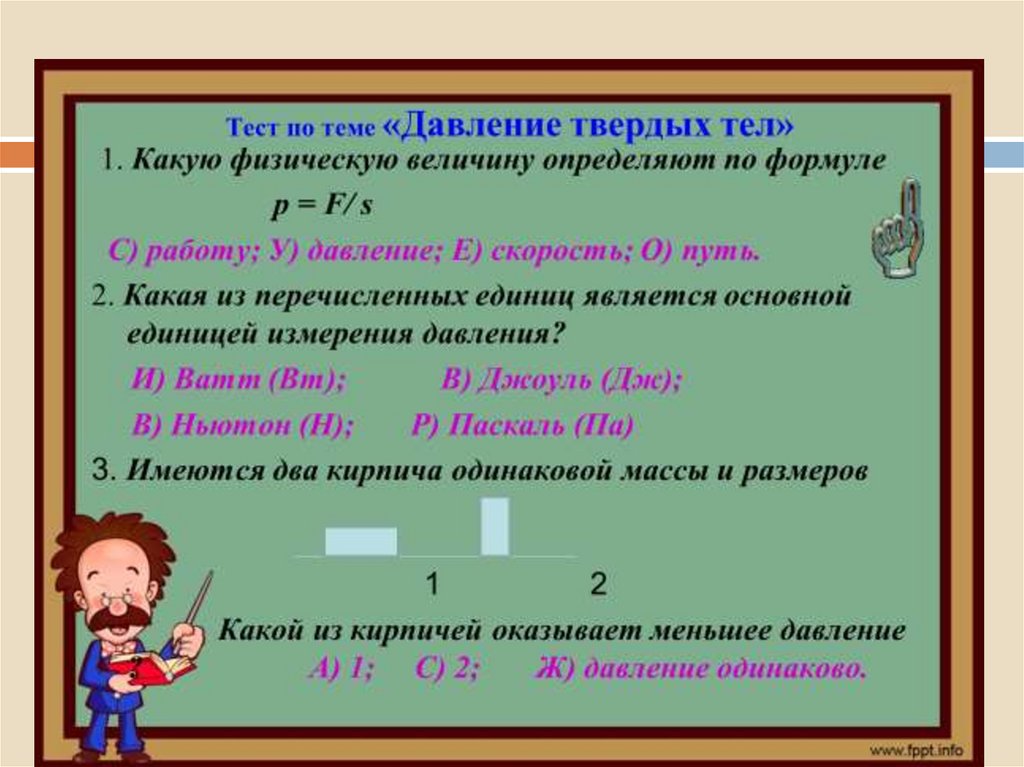 Тест по теме «Давление твердых тел»

1. Какую физическую величину определяют по формуле

$p = F/s$

С) работу; У) давление; Е) скорость; О) путь.

2. Какая из перечисленных единиц является основной единицей измерения давления?

И) Ватт (Вт); В) Джоуль (Дж);

В) Ньютон (Н); Р) Паскаль (Па)

3. Имеются два кирпича одинаковой массы и размеров

1 2

Какой из кирпичей оказывает меньшее давление

А) 1; С) 2; Ж) давление одинаково.

www.fppt.info